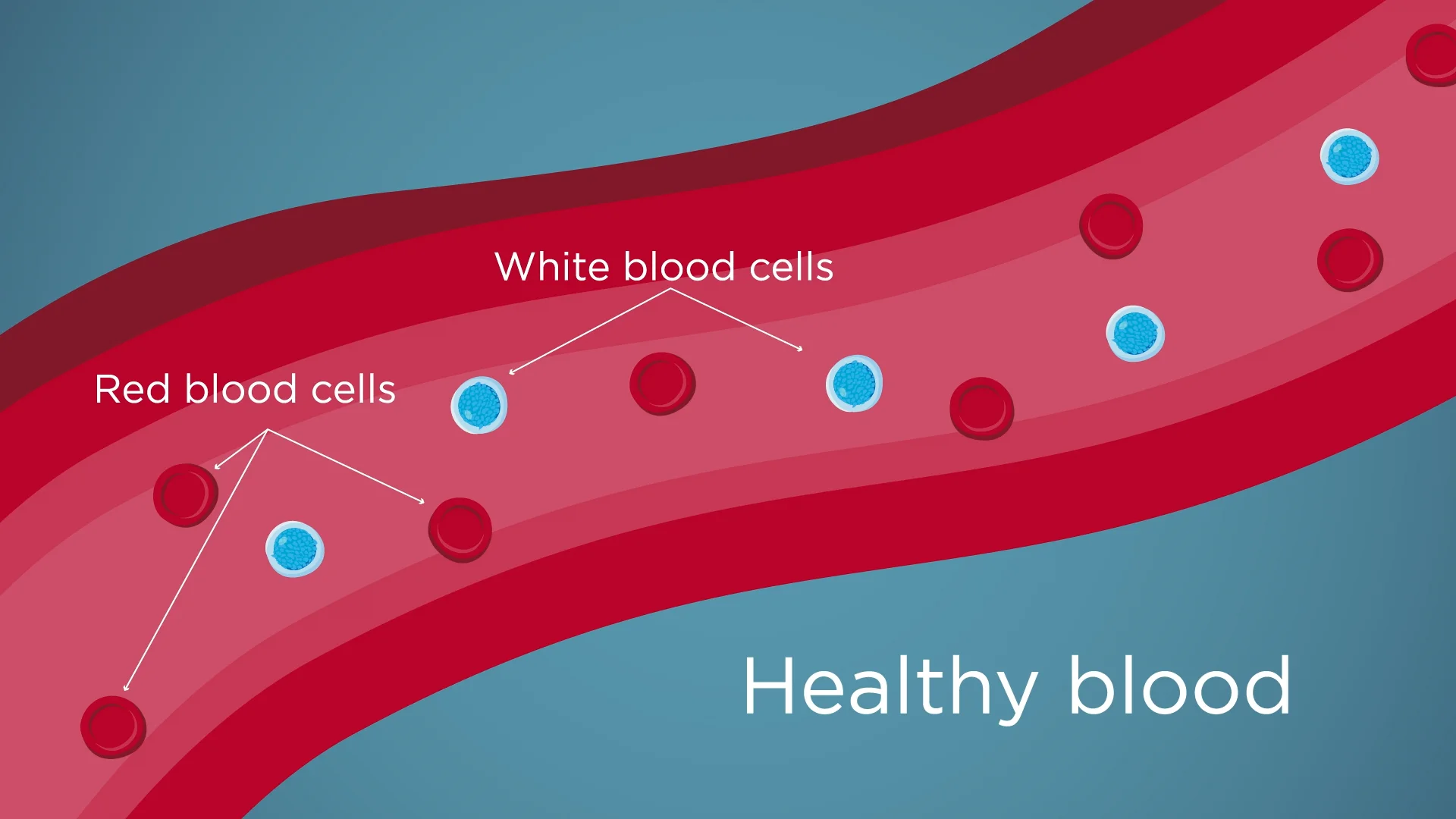 White blood cells

Red blood cells

Healthy blood